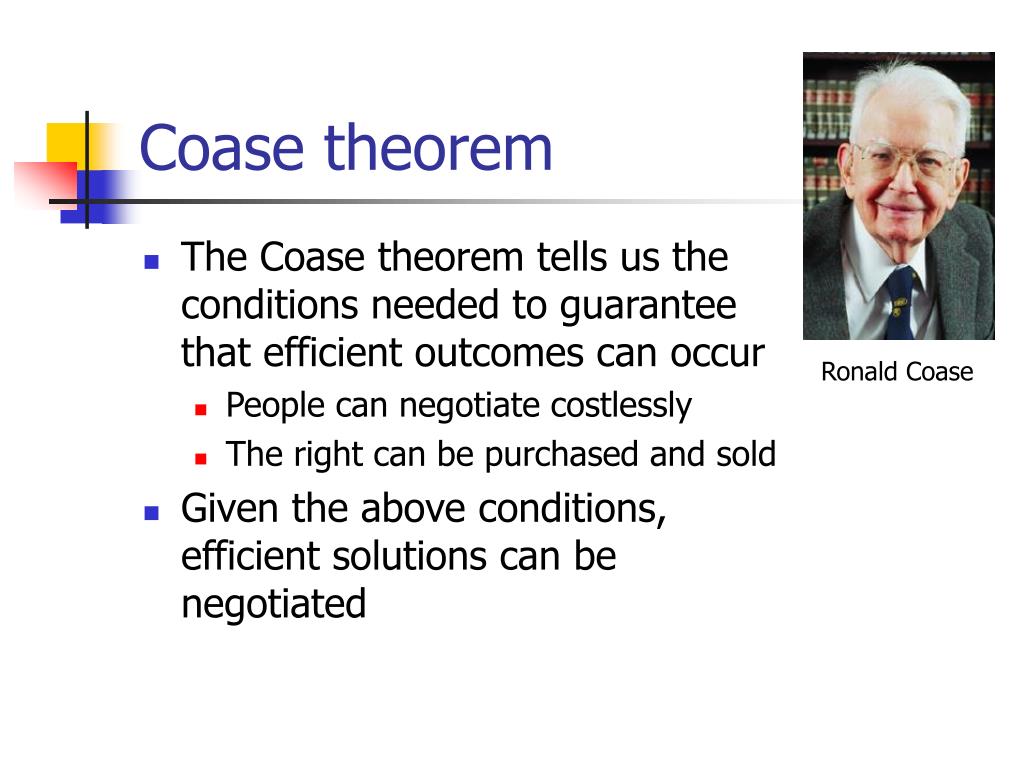 Coase theorem

- The Coase theorem tells us the conditions needed to guarantee that efficient outcomes can occur
  - People can negotiate costlessly
  - The right can be purchased and sold
- Given the above conditions, efficient solutions can be negotiated

Ronald Coase